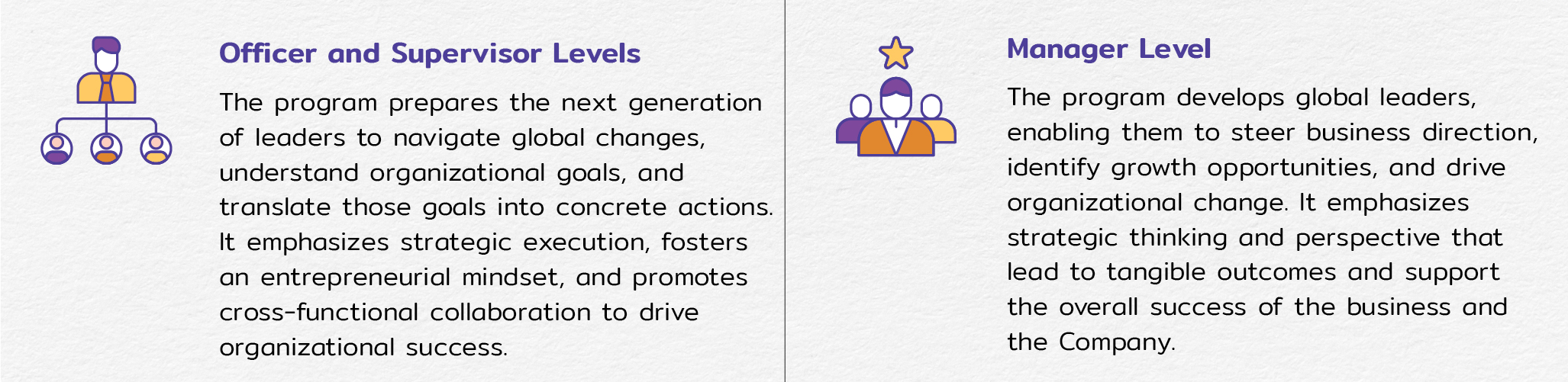 Officer and Supervisor Levels

The program prepares the next generation of leaders to navigate global changes, understand organizational goals, and translate those goals into concrete actions. It emphasizes strategic execution, fosters an entrepreneurial mindset, and promotes cross-functional collaboration to drive organizational success.

Manager Level

The program develops global leaders, enabling them to steer business direction, identify growth opportunities, and drive organizational change. It emphasizes strategic thinking and perspective that lead to tangible outcomes and support the overall success of the business and the Company.